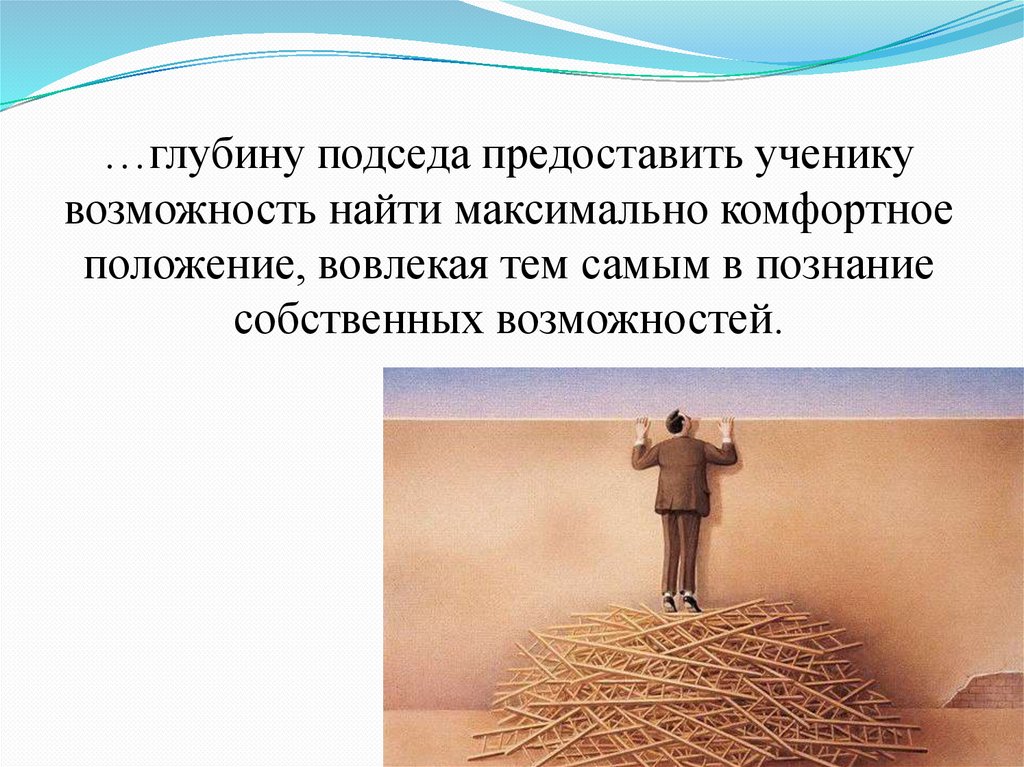 …глубину подседа предоставить ученику возможность найти максимально комфортное положение, вовлекая тем самым в познание собственных возможностей.